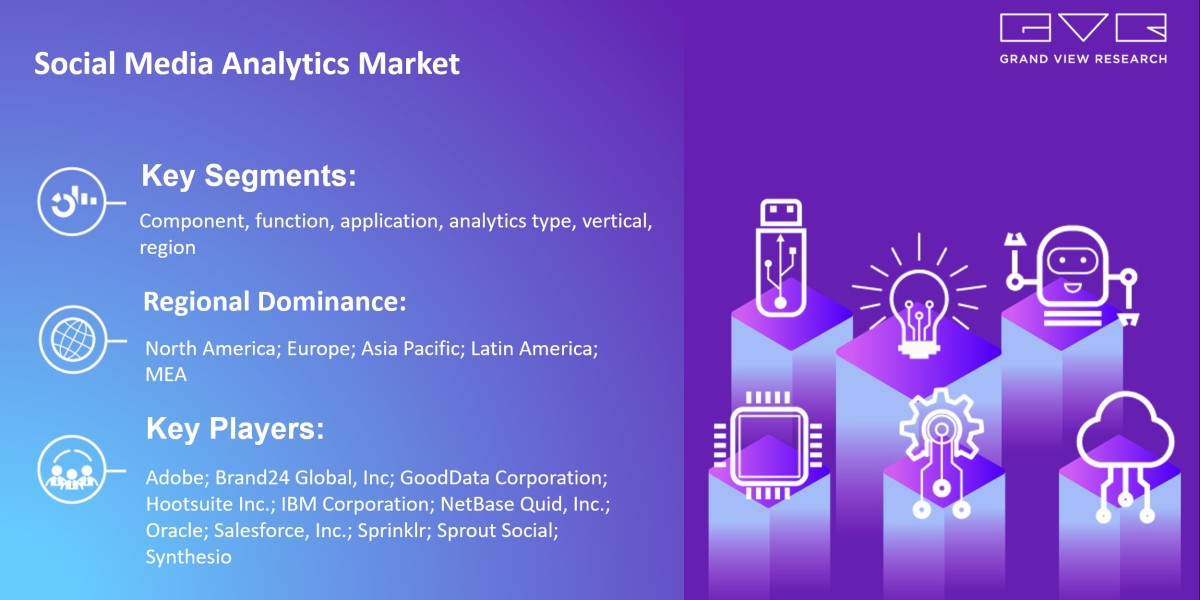 Social Media Analytics Market

GVR
GRAND VIEW RESEARCH

Key Segments:

Component, function, application, analytics type, vertical, region

Regional Dominance:

North America; Europe; Asia Pacific; Latin America; MEA

Key Players:

Adobe; Brand24 Global, Inc; GoodData Corporation; Hootsuite Inc.; IBM Corporation; NetBase Quid, Inc.; Oracle; Salesforce, Inc.; Sprinklr; Sprout Social; Synthesio